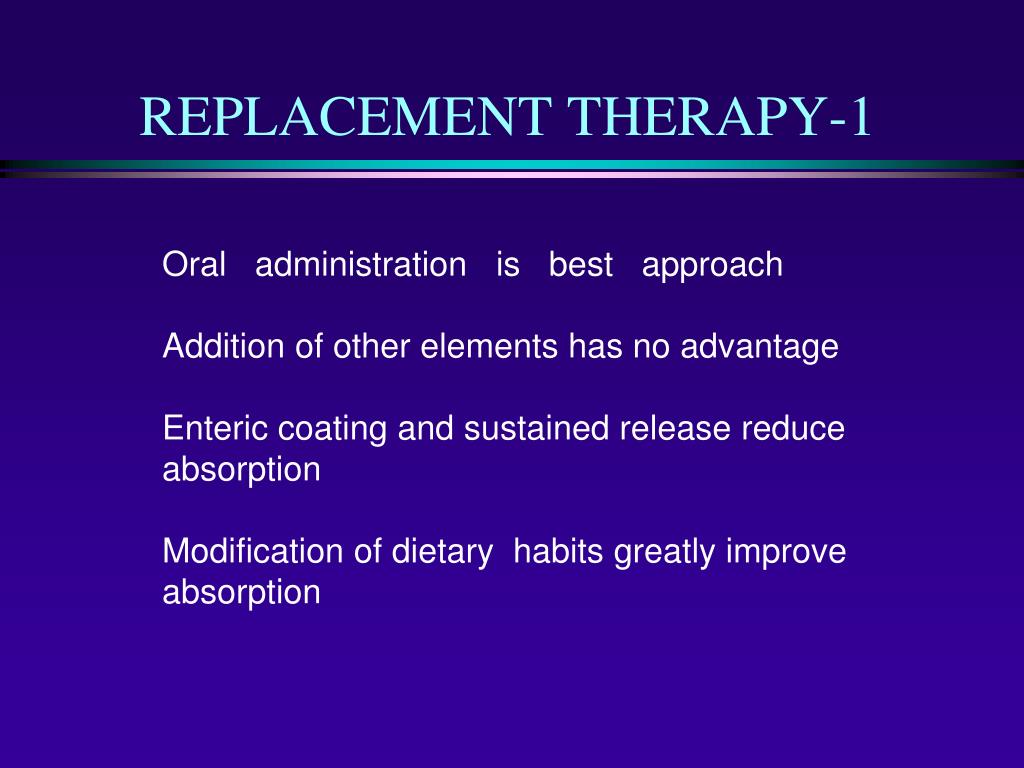 REPLACEMENT THERAPY-1

Oral administration is best approach

Addition of other elements has no advantage

Enteric coating and sustained release reduce absorption

Modification of dietary habits greatly improve absorption